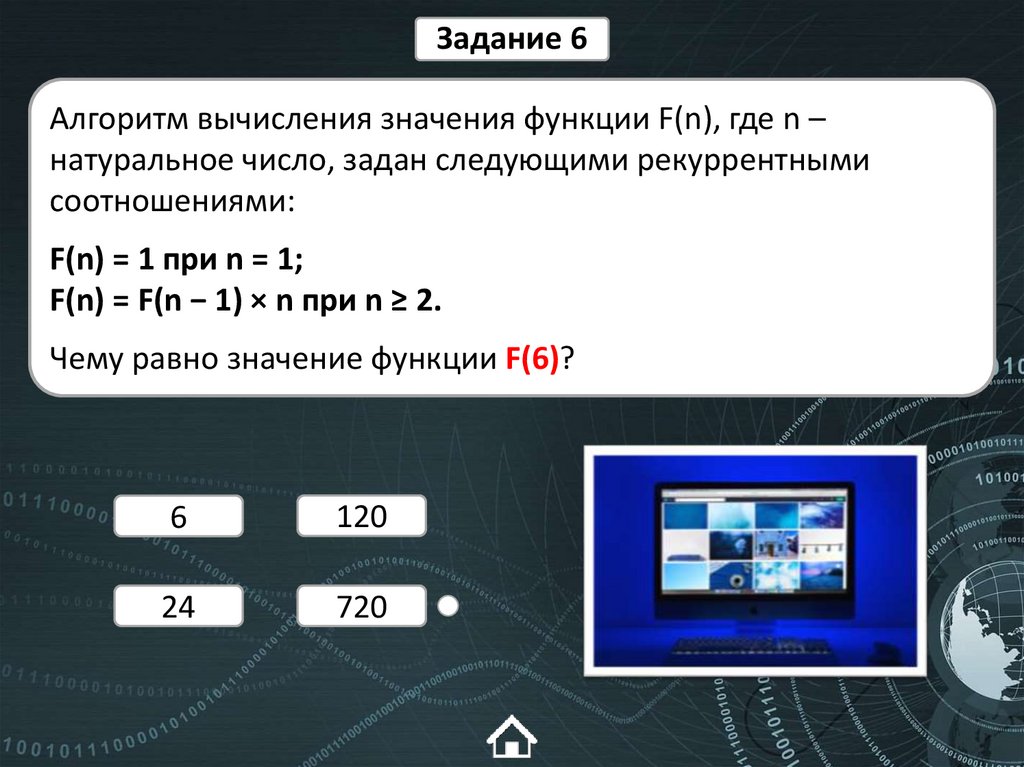 Задание 6

Алгоритм вычисления значения функции F(n), где n – натуральное число, задан следующими рекуррентными соотношениями:

F(n) = 1 при n = 1;
F(n) = F(n − 1) × n при n ≥ 2.

Чему равно значение функции F(6)?

6

120

24

720